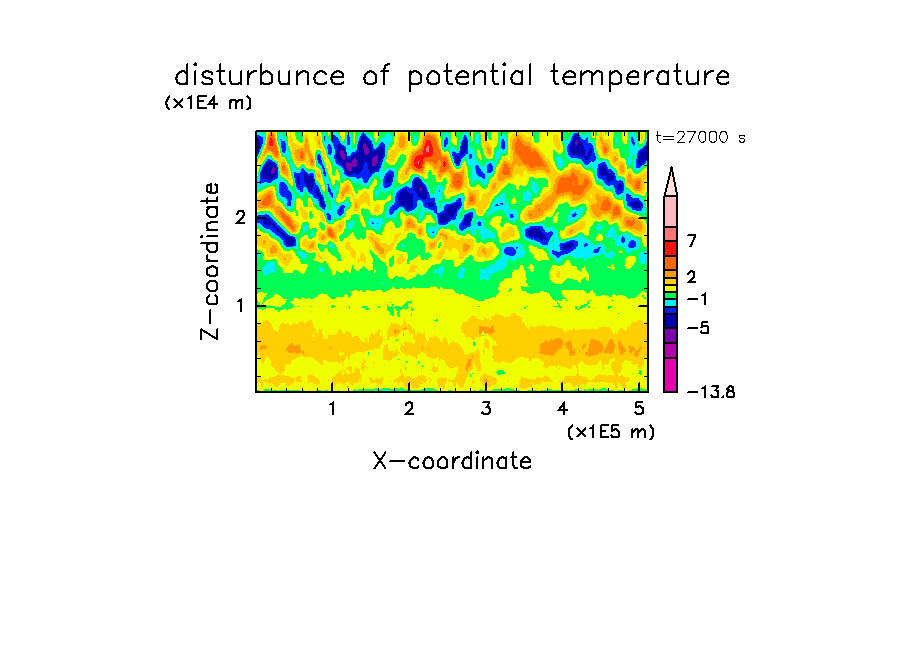 disturbunce of potential temperature

(x1E4 m)

t=27000 s

Z-coordinate

2

1

7

2

−1

−5

−13.8

1 2 3 4 5

(x1E5 m)

X-coordinate